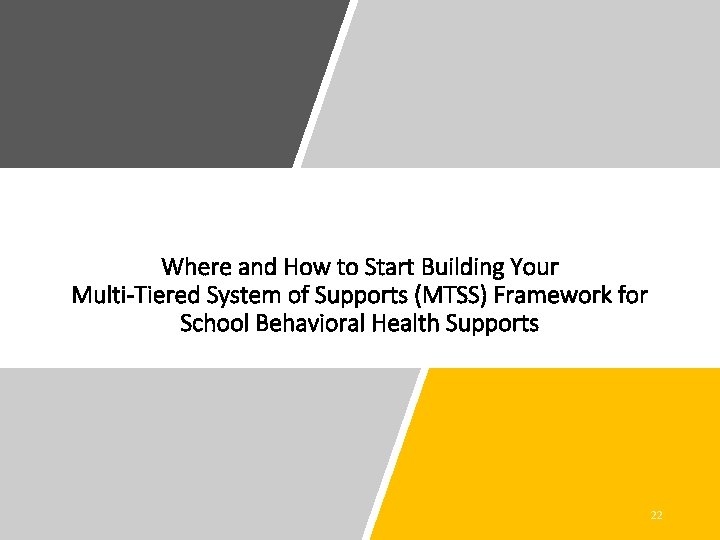 Where and How to Start Building Your
Multi-Tiered System of Supports (MTSS) Framework for
School Behavioral Health Supports

22